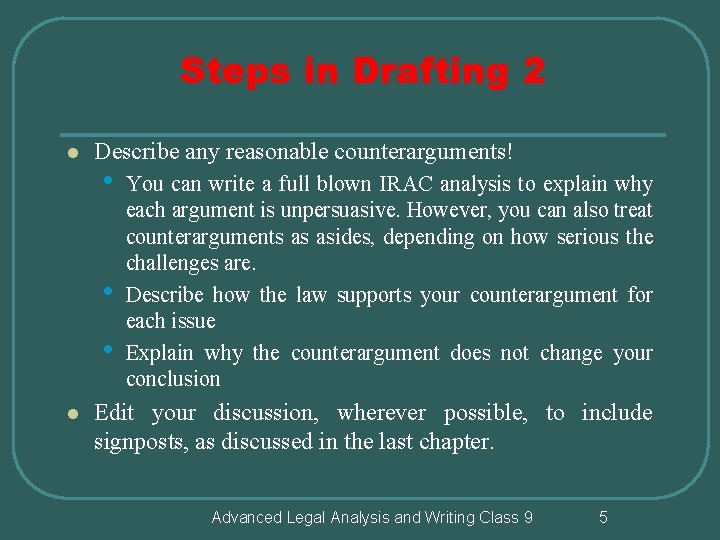 Steps in Drafting 2

- Describe any reasonable counterarguments!
  - You can write a full blown IRAC analysis to explain why each argument is unpersuasive. However, you can also treat counterarguments as asides, depending on how serious the challenges are.
  - Describe how the law supports your counterargument for each issue
  - Explain why the counterargument does not change your conclusion
- Edit your discussion, wherever possible, to include signposts, as discussed in the last chapter.

Advanced Legal Analysis and Writing Class 9

5